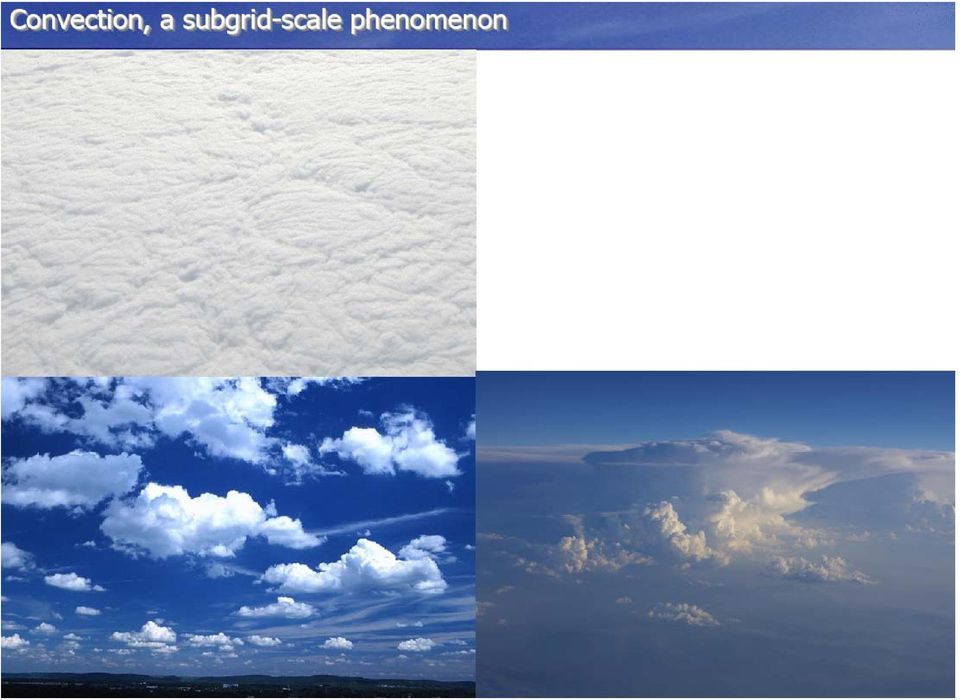 Convection, a subgrid-scale phenomenon